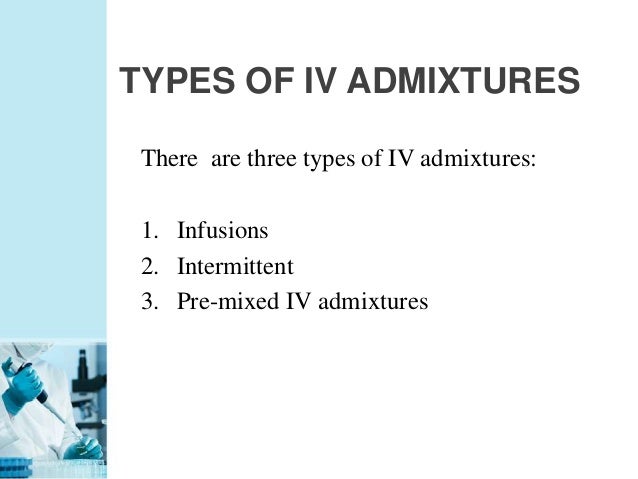 TYPES OF IV ADMIXTURES

There are three types of IV admixtures:

1. Infusions
2. Intermittent
3. Pre-mixed IV admixtures